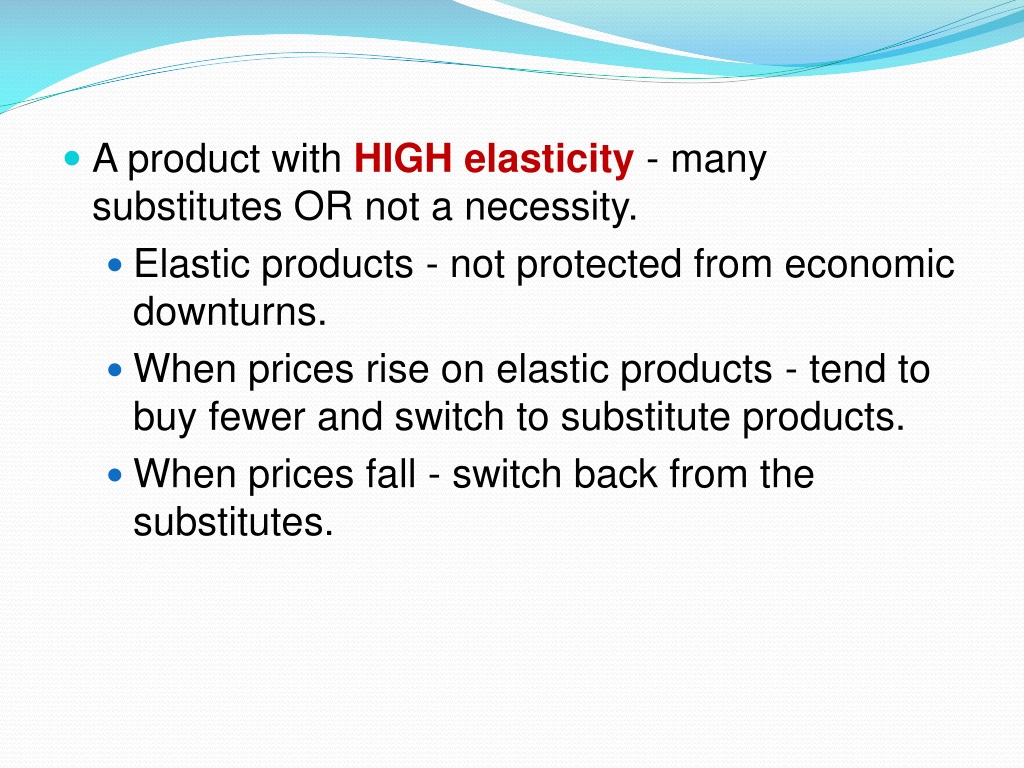 A product with HIGH elasticity - many substitutes OR not a necessity.

Elastic products - not protected from economic downturns.

When prices rise on elastic products - tend to buy fewer and switch to substitute products.

When prices fall - switch back from the substitutes.